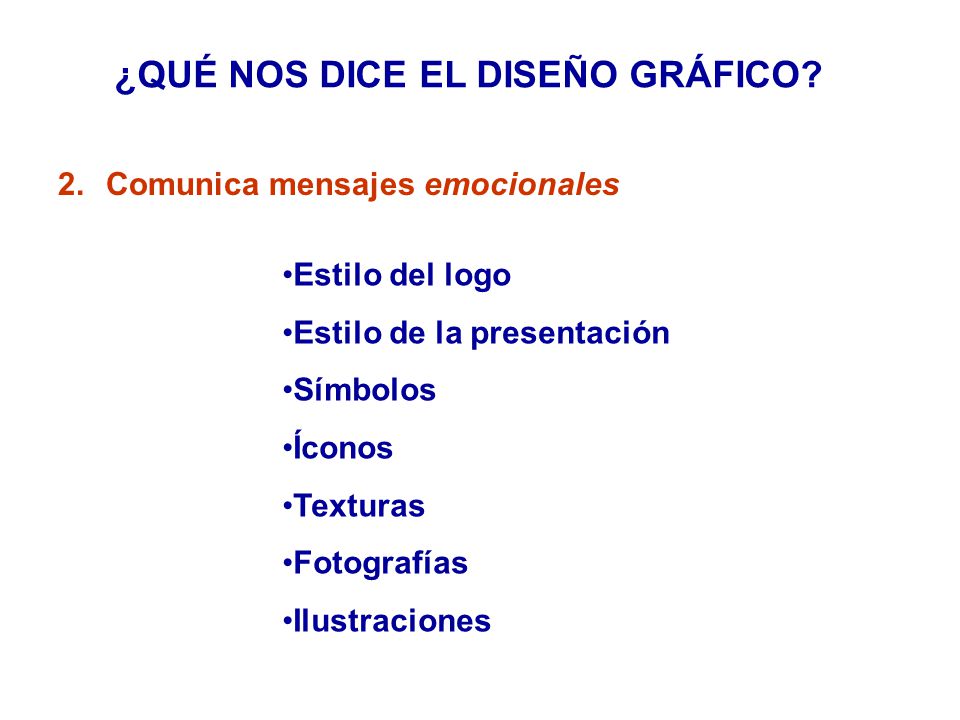 ¿QUÉ NOS DICE EL DISEÑO GRÁFICO?

2. Comunica mensajes emocionales

•Estilo del logo
•Estilo de la presentación
•Símbolos
•Íconos
•Texturas
•Fotografías
•Ilustraciones